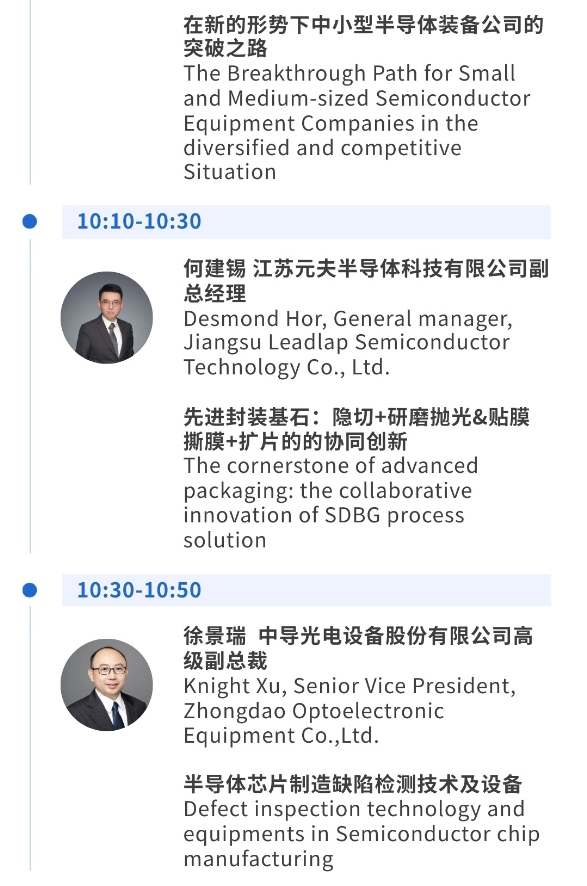 在新的形势下中小型半导体装备公司的突破之路
The Breakthrough Path for Small and Medium-sized Semiconductor Equipment Companies in the diversified and competitive Situation

10:10-10:30

何建锡 江苏元夫半导体科技有限公司副总经理
Desmond Hor, General manager, Jiangsu Leadlap Semiconductor Technology Co., Ltd.

先进封装基石：隐切+研磨抛光&贴膜撕膜+扩片的的协同创新
The cornerstone of advanced packaging: the collaborative innovation of SDBG process solution

10:30-10:50

徐景瑞 中导光电设备股份有限公司高级副总裁
Knight Xu, Senior Vice President, Zhongdao Optoelectronic Equipment Co.,Ltd.

半导体芯片制造缺陷检测技术及设备
Defect inspection technology and equipments in Semiconductor chip manufacturing